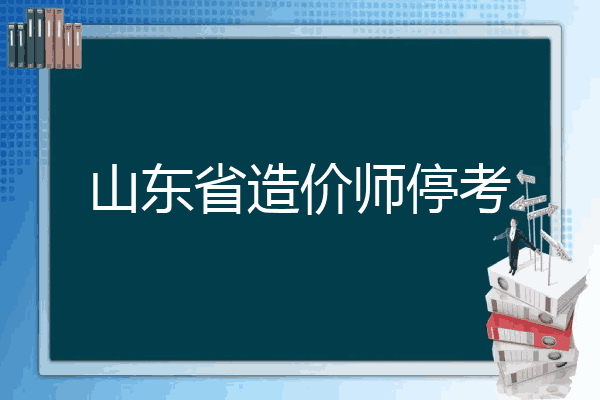 山东省造价师停考